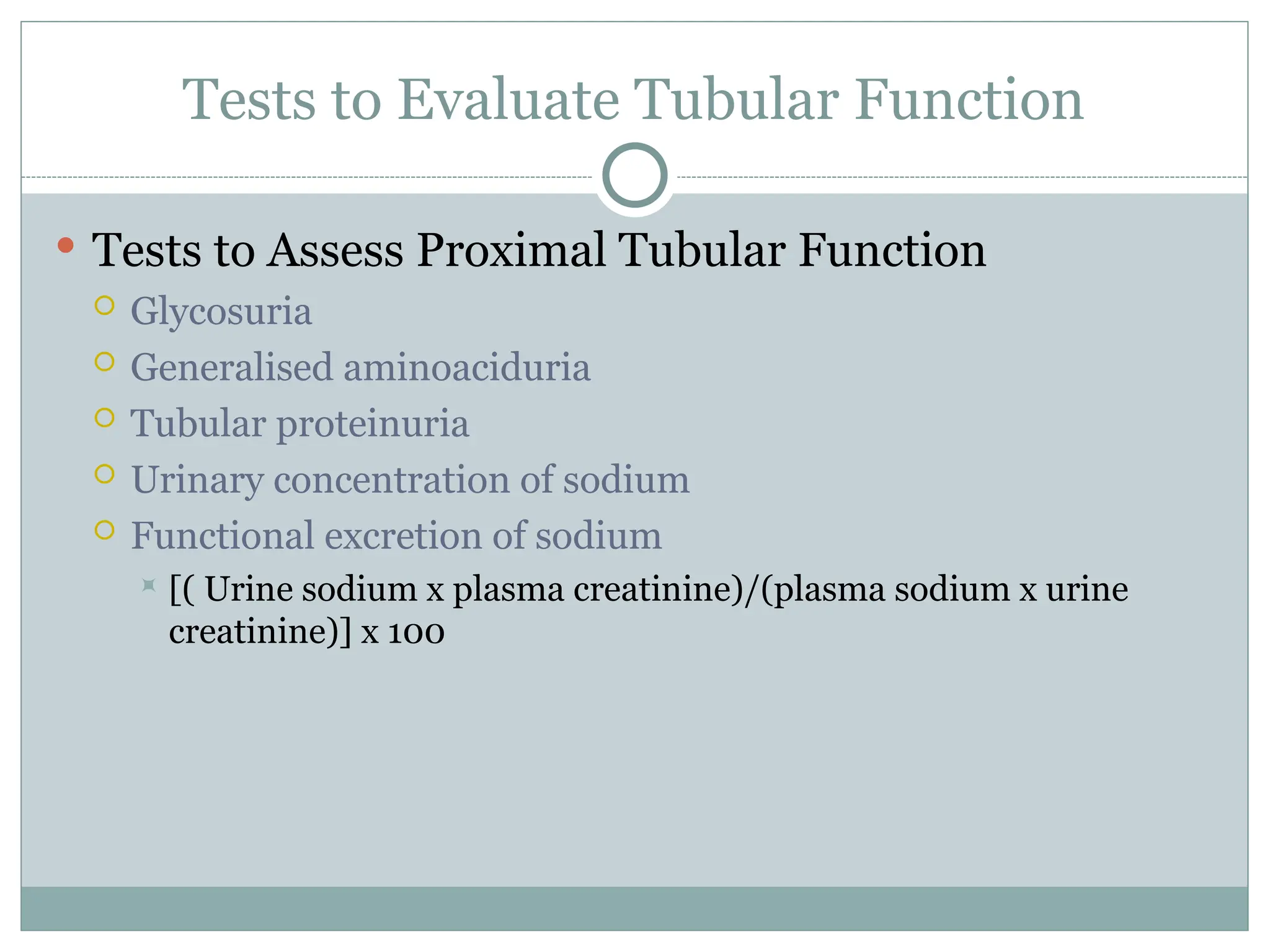 Tests to Evaluate Tubular Function

Tests to Assess Proximal Tubular Function

Glycosuria

Generalised aminoaciduria

Tubular proteinuria

Urinary concentration of sodium

Functional excretion of sodium

[( Urine sodium x plasma creatinine)/(plasma sodium x urine creatinine)] x 100